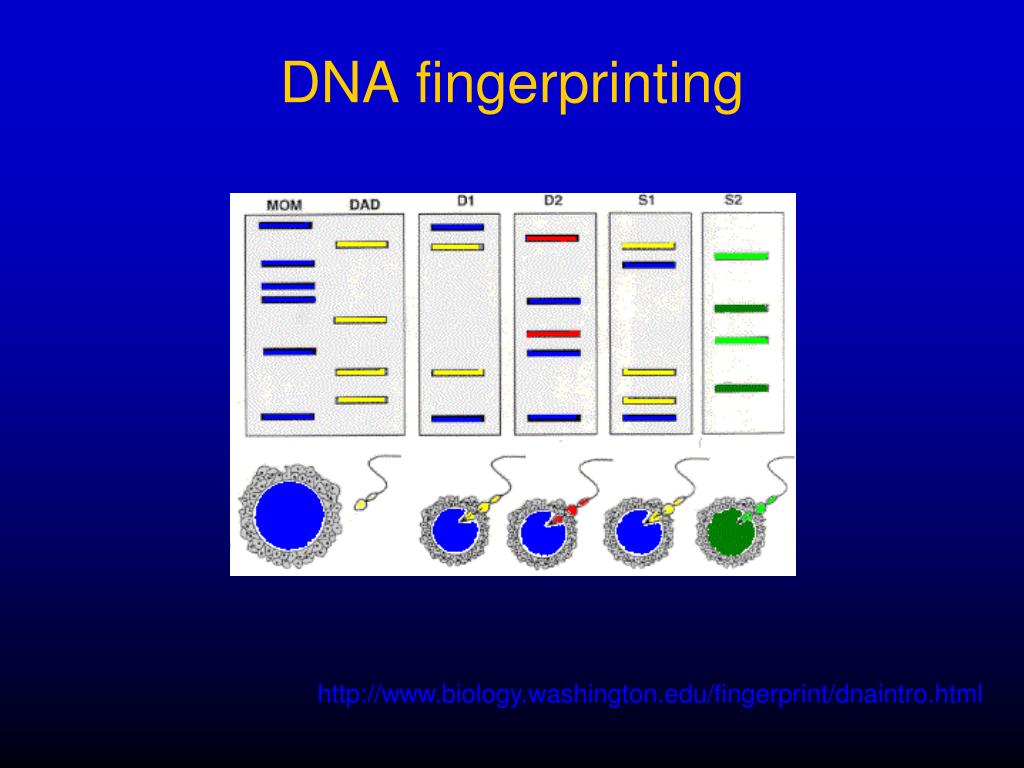 DNA fingerprinting

MOM DAD D1 D2 S1 S2

http://www.biology.washington.edu/fingerprint/dnaintro.html